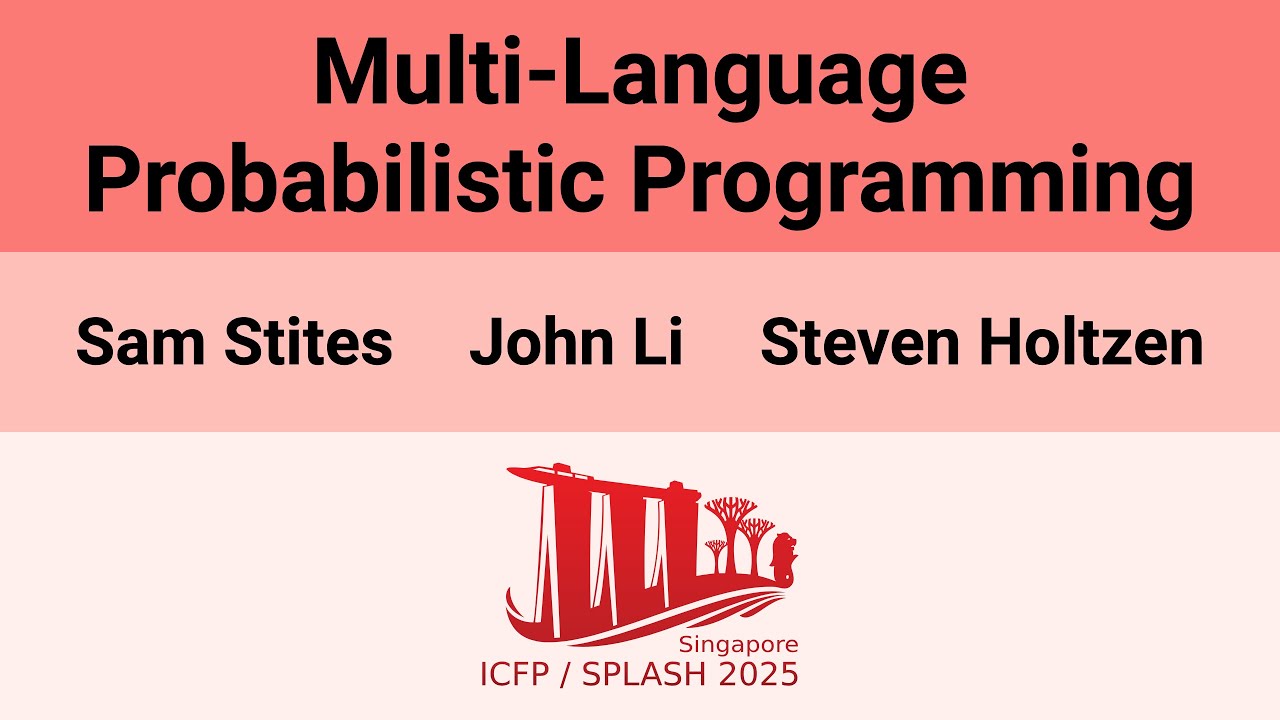 Multi-Language Probabilistic Programming

Sam Stites John Li Steven Holtzen

Singapore
ICFP / SPLASH 2025